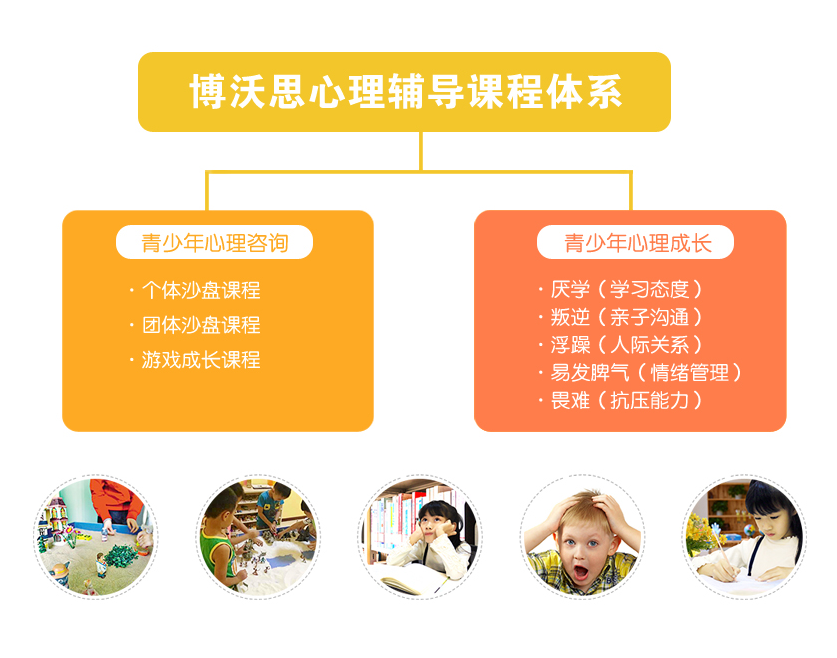 博沃思心理辅导课程体系

青少年心理咨询

· 个体沙盘课程
· 团体沙盘课程
· 游戏成长课程

青少年心理成长

· 厌学（学习态度）
· 叛逆（亲子沟通）
· 浮躁（人际关系）
· 易发脾气（情绪管理）
· 畏难（抗压能力）